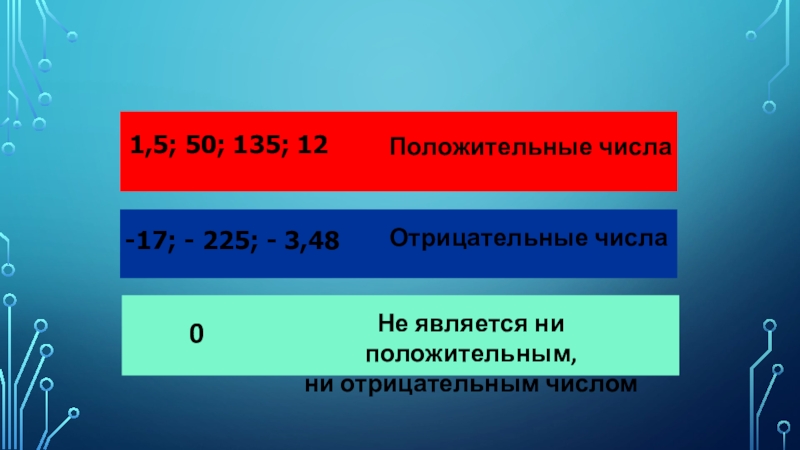 1,5; 50; 135; 12

Положительные числа

-17; - 225; - 3,48

Отрицательные числа

0

Не является ни положительным, ни отрицательным числом